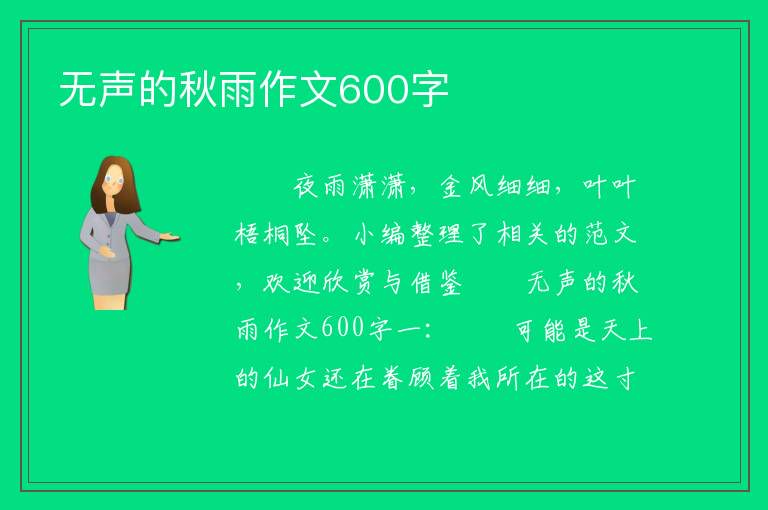 无声的秋雨作文600字

夜雨潇潇，金风细细，叶叶梧桐坠。小编整理了相关的范文，欢迎欣赏与借鉴　　无声的秋雨作文600字一：　　可能是天上的仙女还在眷顾着我所在的这寸